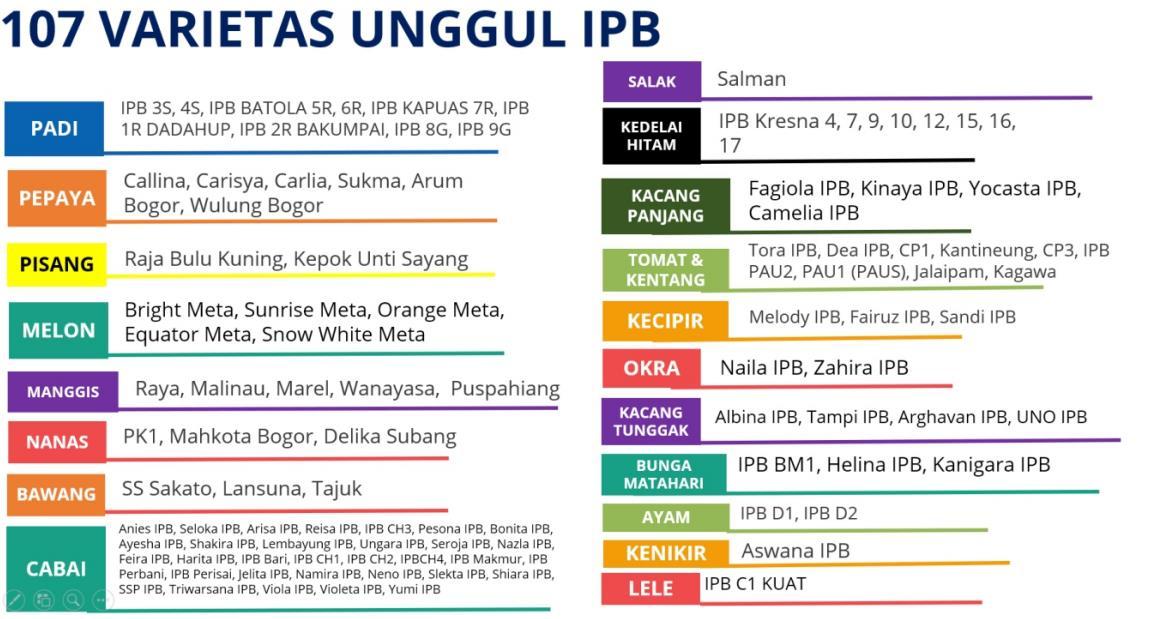 107 VARIETAS UNGGUL IPB

PADI IPB 3S, 4S, IPB BATOLA 5R, 6R, IPB KAPUAS 7R, IPB 1R DADAHUP, IPB 2R BAKUMPAI, IPB 8G, IPB 9G

PEPAYA Callina, Carisya, Carlia, Sukma, Arum Bogor, Wulung Bogor

PISANG Raja Bulu Kuning, Kepok Unti Sayang

MELON Bright Meta, Sunrise Meta, Orange Meta, Equator Meta, Snow White Meta

MANGGIS Raya, Malinau, Marel, Wanayasa, Puspahiang

NANAS PK1, Mahkota Bogor, Delika Subang

BAWANG SS Sakato, Lansuna, Tajuk

CABAI Anies IPB, Seloka IPB, Arisa IPB, Reisa IPB, IPB CH3, Pesona IPB, Bonita IPB, Ayesha IPB, Shakira IPB, Lembayung IPB, Ungara IPB, Seroja IPB, Nazla IPB, Feira IPB, Harita IPB, IPB Bari, IPB CH1, IPB CH2, IPBCH4, IPB Makmur, IPB Perbani, IPB Perisai, Jelita IPB, Namira IPB, Neno IPB, Slekta IPB, Shiara IPB, SSP IPB, Triwarsana IPB, Viola IPB, Violeta IPB, Yumi IPB

SALAK Salman

KEDELAI HITAM IPB Kresna 4, 7, 9, 10, 12, 15, 16, 17

KACANG PANJANG Fagiola IPB, Kinaya IPB, Yocasta IPB, Camelia IPB

TOMAT & KENTANG Tora IPB, Dea IPB, CP1, Kantineung, CP3, IPB PAU2, PAU1 (PAUS), Jalaipam, Kagawa

KECIPIR Melody IPB, Fairuz IPB, Sandi IPB

OKRA Naila IPB, Zahira IPB

KACANG TUNGGAK Albina IPB, Tampi IPB, Arghavan IPB, UNO IPB

BUNGA MATAHARI IPB BM1, Helina IPB, Kanigara IPB

AYAM IPB D1, IPB D2

KENIKIR Aswana IPB

LELE IPB C1 KUAT